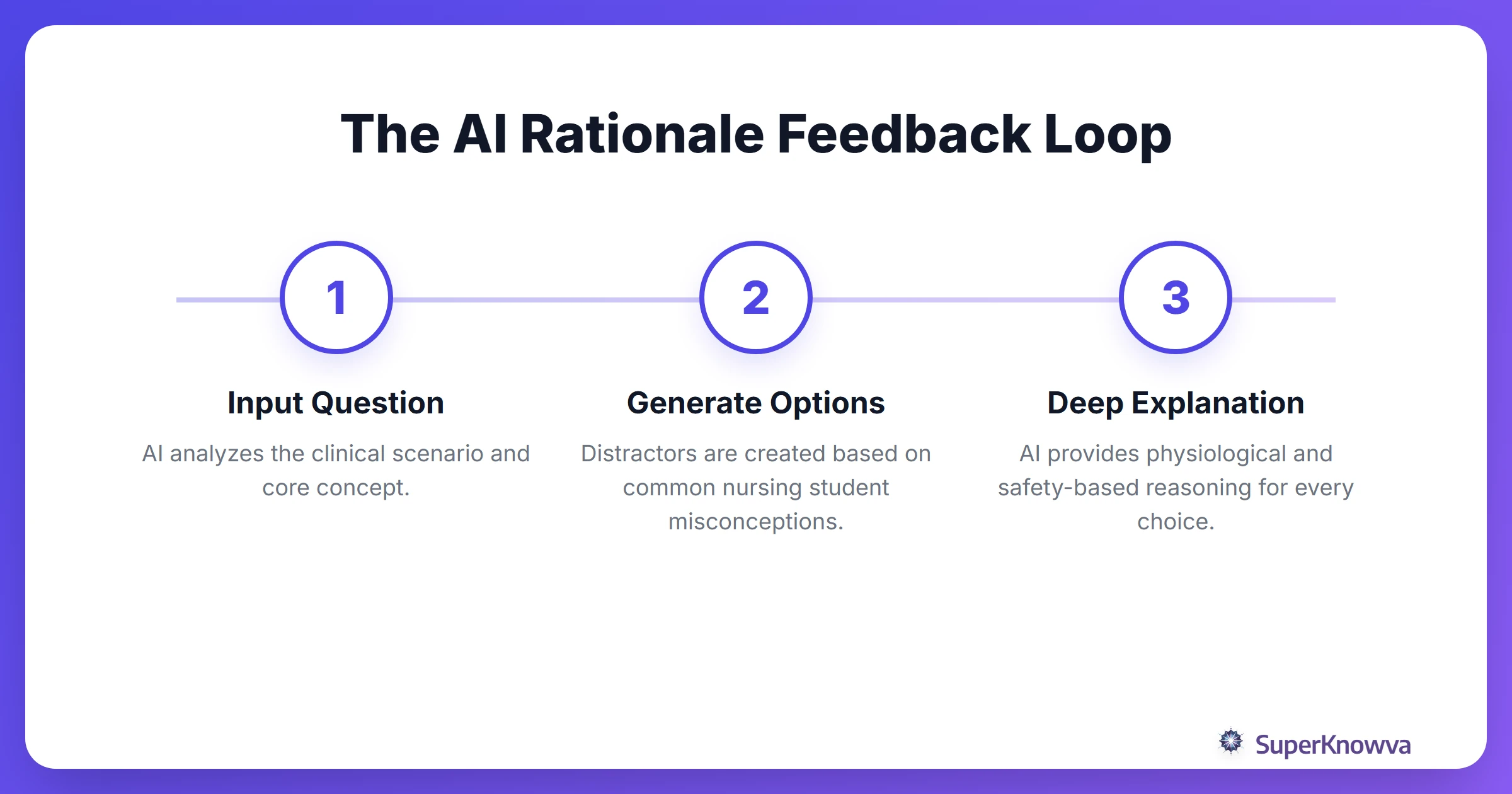 The AI Rationale Feedback Loop

1

Input Question

AI analyzes the clinical scenario and core concept.

2

Generate Options

Distractors are created based on common nursing student misconceptions.

3

Deep Explanation

AI provides physiological and safety-based reasoning for every choice.

SuperKnowva